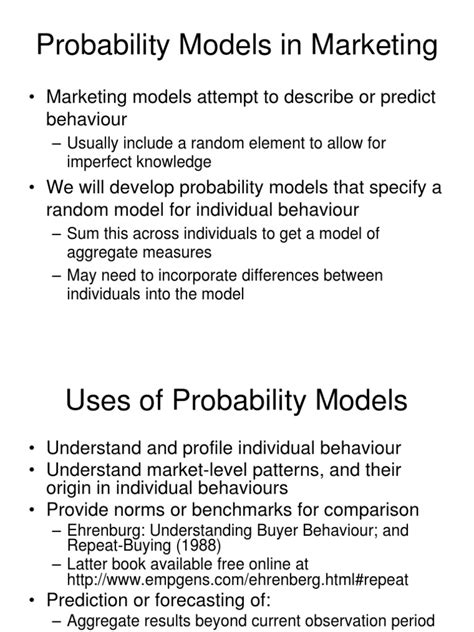 Probability Models in Marketing

• Marketing models attempt to describe or predict behaviour
– Usually include a random element to allow for imperfect knowledge
• We will develop probability models that specify a random model for individual behaviour
– Sum this across individuals to get a model of aggregate measures
– May need to incorporate differences between individuals into the model

Uses of Probability Models

• Understand and profile individual behaviour
• Understand market-level patterns, and their origin in individual behaviours
• Provide norms or benchmarks for comparison
– Ehrenburg: Understanding Buyer Behaviour; and Repeat-Buying (1988)
– Latter book available free online at http://www.empgens.com/ehrenberg.html#repeat
• Prediction or forecasting of:
– Aggregate results beyond current observation period